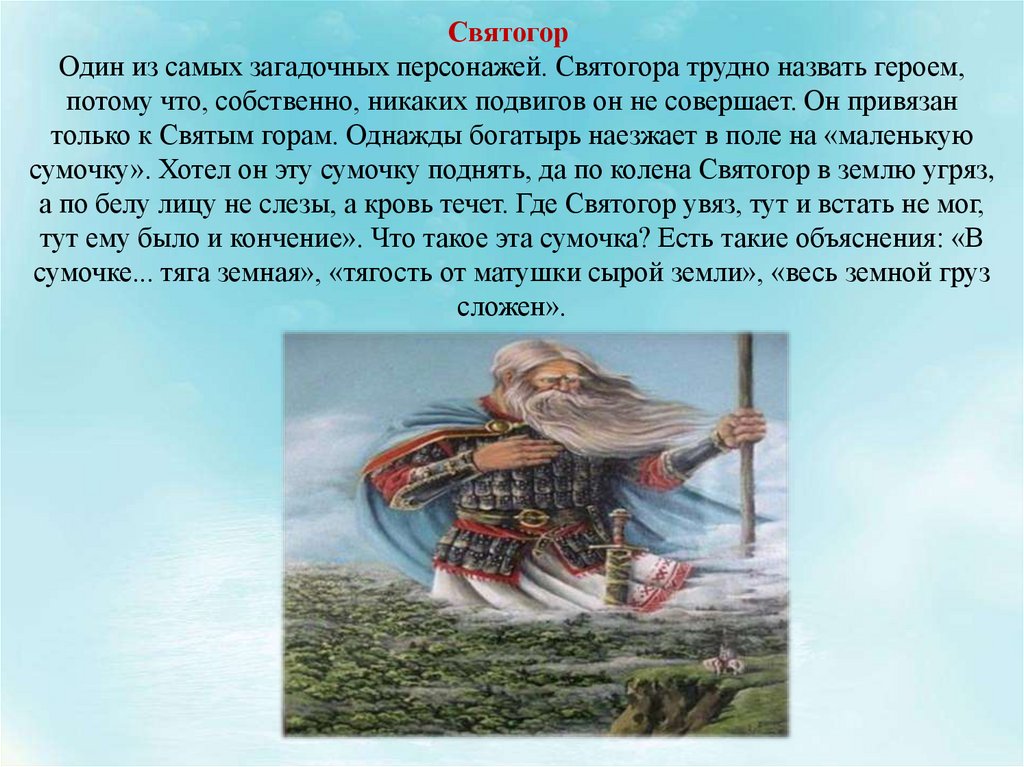 Святогор

Один из самых загадочных персонажей. Святогора трудно назвать героем, потому что, собственно, никаких подвигов он не совершает. Он привязан только к Святым горам. Однажды богатырь наезжает в поле на «маленькую сумочку». Хотел он эту сумочку поднять, да по колена Святогор в землю угряз, а по белу лицу не слезы, а кровь течет. Где Святогор увяз, тут и встать не мог, тут ему было и кончение». Что такое эта сумочка? Есть такие объяснения: «В сумочке... тяга земная», «тягость от матушки сырой земли», «весь земной груз сложен».